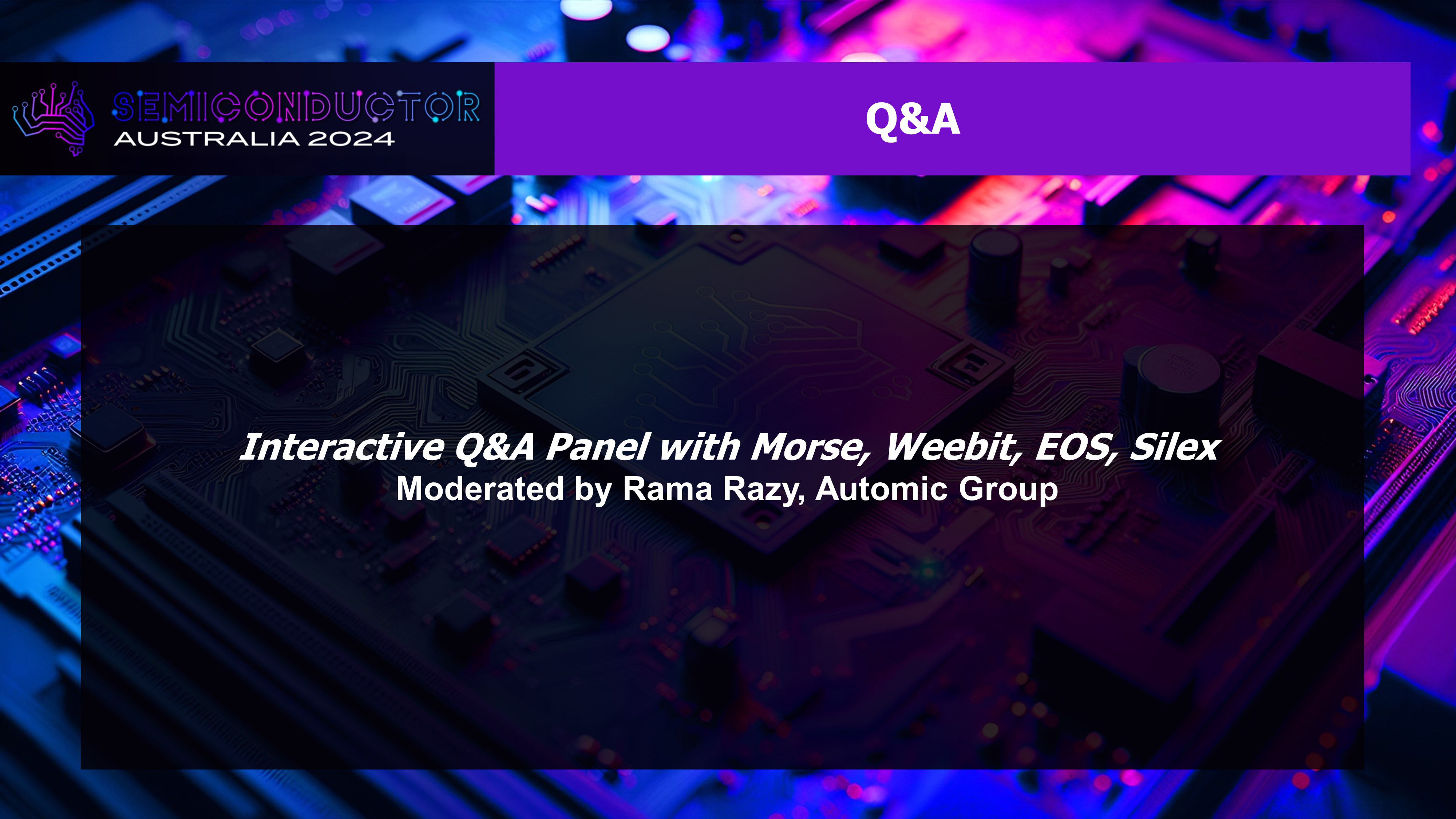 SEMICONDUCTOR
AUSTRALIA 2024

Q&A

Interactive Q&A Panel with Morse, Weebit, EOS, Silex
Moderated by Rama Razy, Automic Group